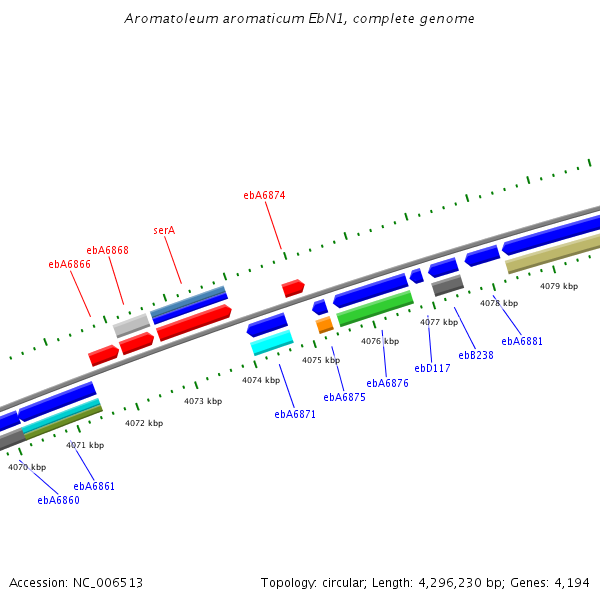 Aromatoleum aromaticum EbN1, complete genome

ebA6874
serA
ebA6868
ebA6866

4079 kbp
4078 kbp
4077 kbp
4076 kbp
4075 kbp
4074 kbp
4073 kbp
4072 kbp
4071 kbp
4070 kbp

ebA6881
ebB238
ebD117
ebA6876
ebA6875
ebA6871
ebA6861
ebA6860

Accession: NC_006513

Topology: circular; Length: 4,296,230 bp; Genes: 4,194